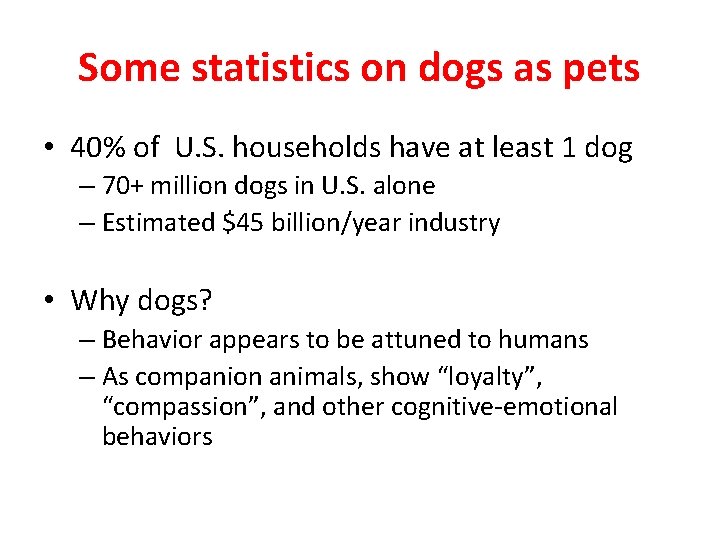 Some statistics on dogs as pets

• 40% of U.S. households have at least 1 dog
– 70+ million dogs in U.S. alone
– Estimated \$45 billion/year industry

• Why dogs?
– Behavior appears to be attuned to humans
– As companion animals, show “loyalty”, “compassion”, and other cognitive-emotional behaviors